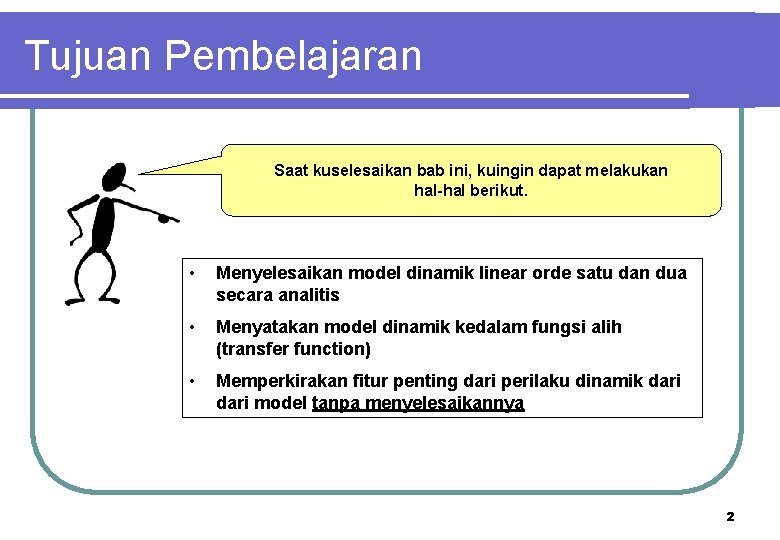 Tujuan Pembelajaran

Saat kuselesaikan bab ini, kuingin dapat melakukan hal-hal berikut.

• Menyelesaikan model dinamik linear orde satu dan dua secara analitis

• Menyatakan model dinamik kedalam fungsi alih (transfer function)

• Memperkirakan fitur penting dari perilaku dinamik dari dari model tanpa menyelesaikannya

2